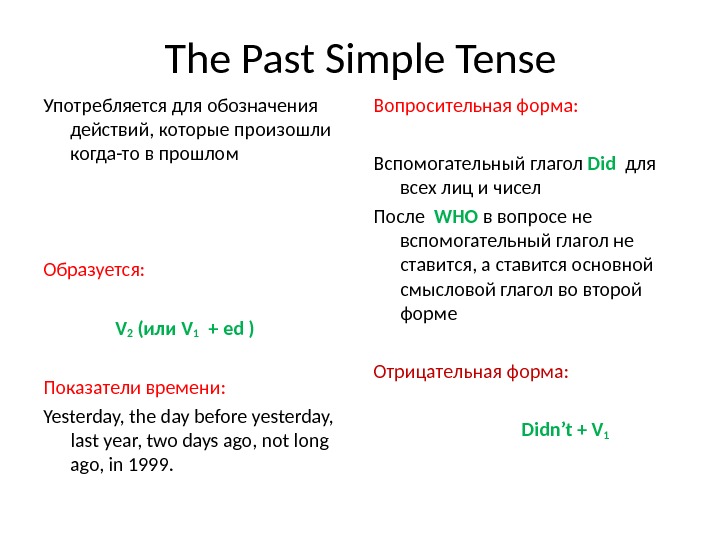 The Past Simple Tense

Употребляется для обозначения действий, которые произошли когда-то в прошлом

Образуется:

$V_2$ (или $V_1$ + ed )

Показатели времени:

Yesterday, the day before yesterday, last year, two days ago, not long ago, in 1999.

Вопросительная форма:

Вспомогательный глагол Did для всех лиц и чисел

После WHO в вопросе не вспомогательный глагол не ставится, а ставится основной смысловой глагол во второй форме

Отрицательная форма:

Didn't + $V_1$